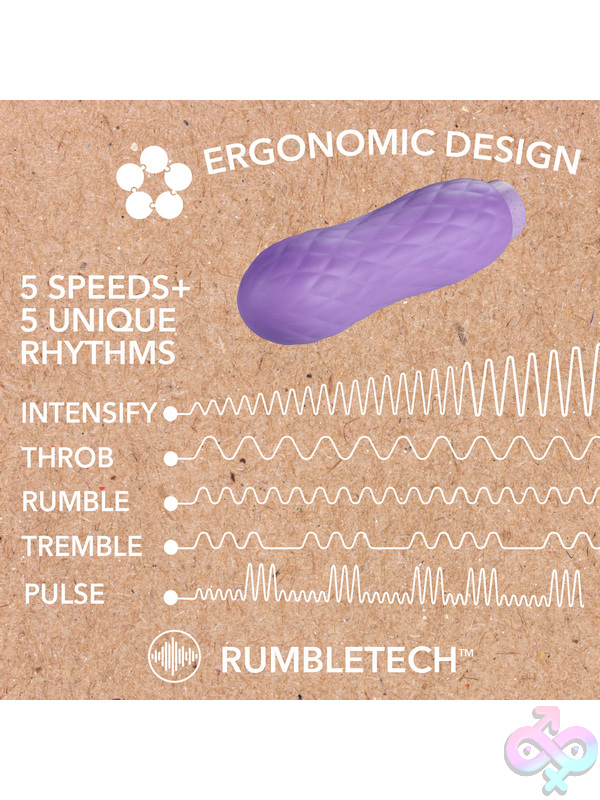 ERGONOMIC DESIGN

5 SPEEDS+
5 UNIQUE
RHYTHMS

INTENSIFY

THROB

RUMBLE

TREMBLE

PULSE

RUMBLETECH™